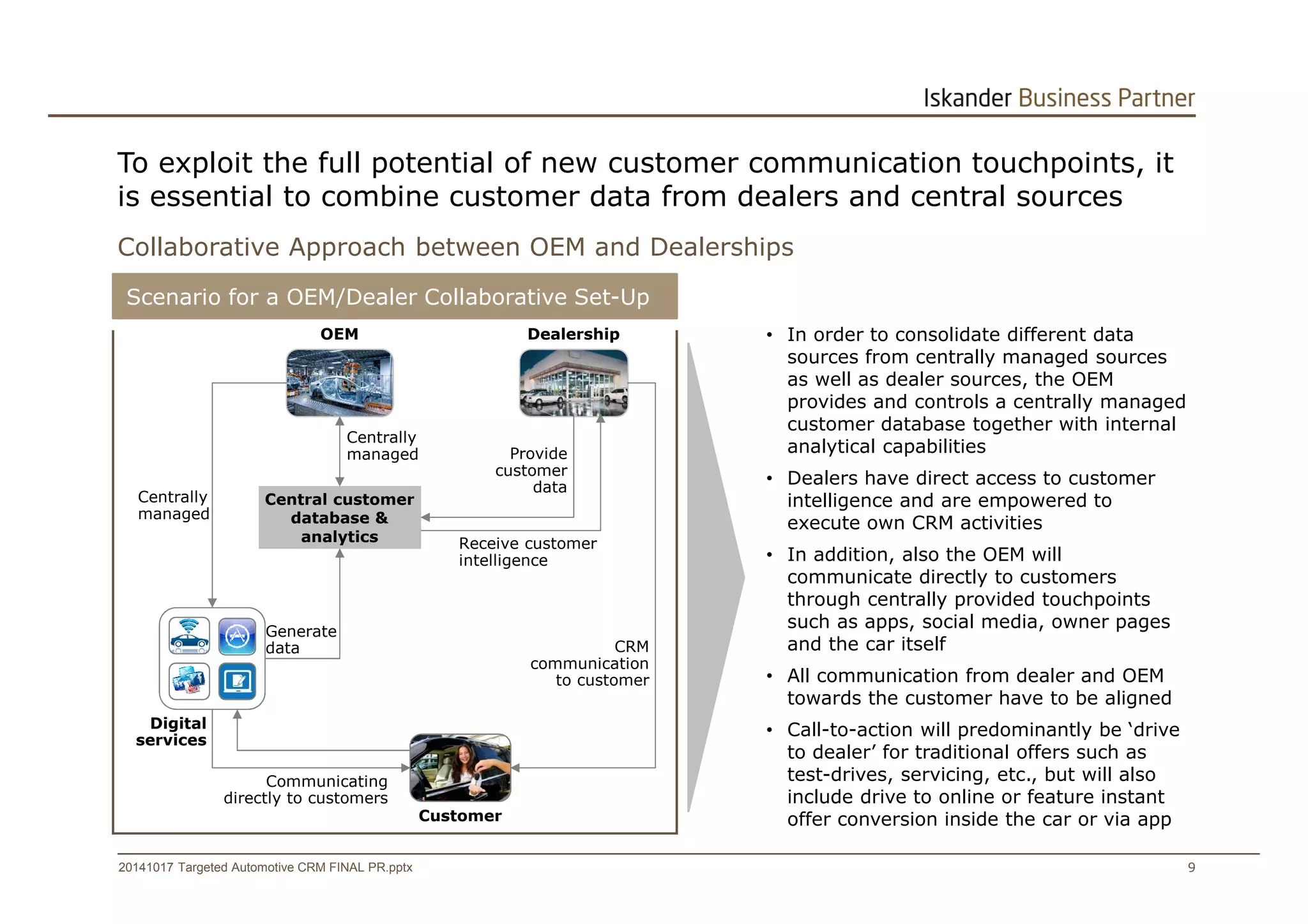 Iskander Business Partner

To exploit the full potential of new customer communication touchpoints, it is essential to combine customer data from dealers and central sources

Collaborative Approach between OEM and Dealerships

Scenario for a OEM/Dealer Collaborative Set-Up

OEM

Dealership

Centrally managed

Provide customer data

Centrally managed

Central customer database & analytics

Receive customer intelligence

Generate data

CRM communication to customer

Digital services

Communicating directly to customers

Customer

• In order to consolidate different data sources from centrally managed sources as well as dealer sources, the OEM provides and controls a centrally managed customer database together with internal analytical capabilities

• Dealers have direct access to customer intelligence and are empowered to execute own CRM activities

• In addition, also the OEM will communicate directly to customers through centrally provided touchpoints such as apps, social media, owner pages and the car itself

• All communication from dealer and OEM towards the customer have to be aligned

• Call-to-action will predominantly be ‘drive to dealer’ for traditional offers such as test-drives, servicing, etc., but will also include drive to online or feature instant offer conversion inside the car or via app

20141017 Targeted Automotive CRM FINAL PR.pptx

9